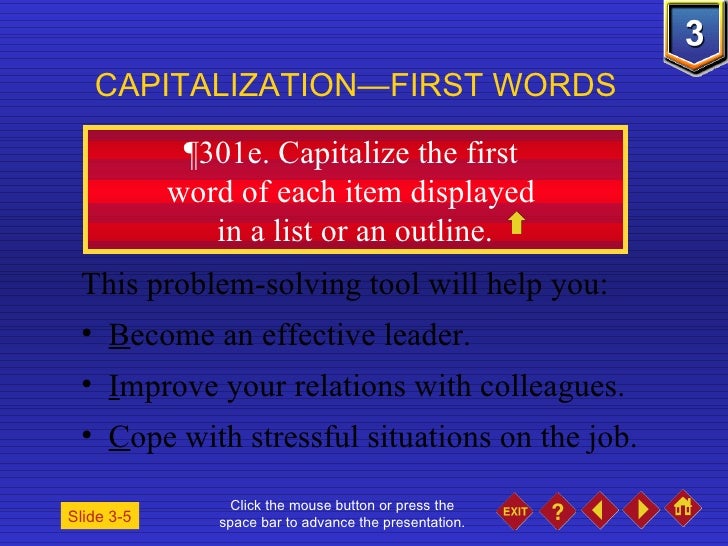 3

CAPITALIZATION—FIRST WORDS

¶301e. Capitalize the first word of each item displayed in a list or an outline.

This problem-solving tool will help you:

• Become an effective leader.

• Improve your relations with colleagues.

• Cope with stressful situations on the job.

Slide 3-5

Click the mouse button or press the space bar to advance the presentation.

EXIT

?